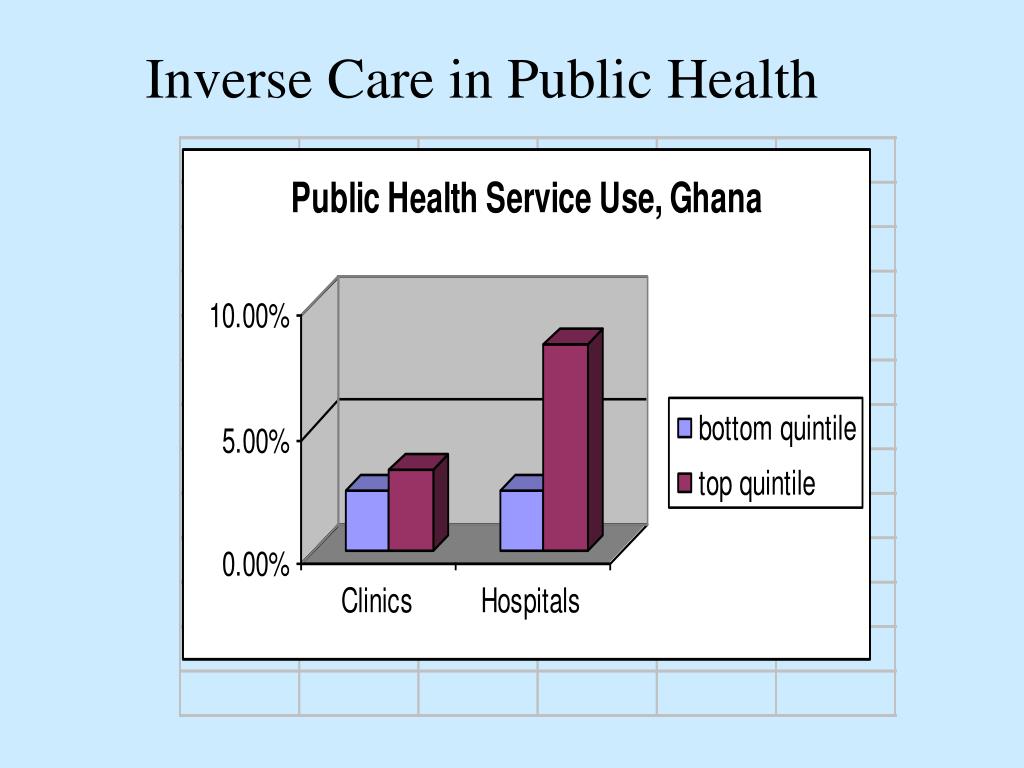 Inverse Care in Public Health

Public Health Service Use, Ghana

10.00%
5.00%
0.00%

Clinics
Hospitals

bottom quintile
top quintile